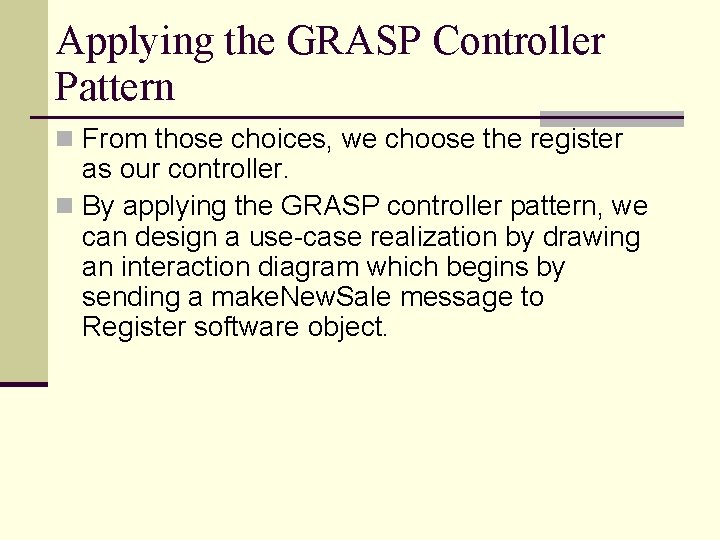 Applying the GRASP Controller Pattern

From those choices, we choose the register as our controller.

By applying the GRASP controller pattern, we can design a use-case realization by drawing an interaction diagram which begins by sending a makeNewSale message to Register software object.